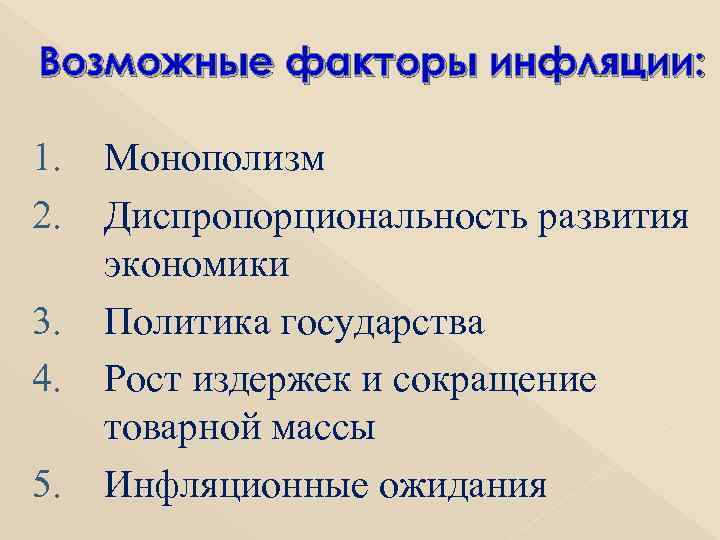 Возможные факторы инфляции:

1. Монополизм
2. Диспропорциональность развития экономики
3. Политика государства
4. Рост издержек и сокращение товарной массы
5. Инфляционные ожидания